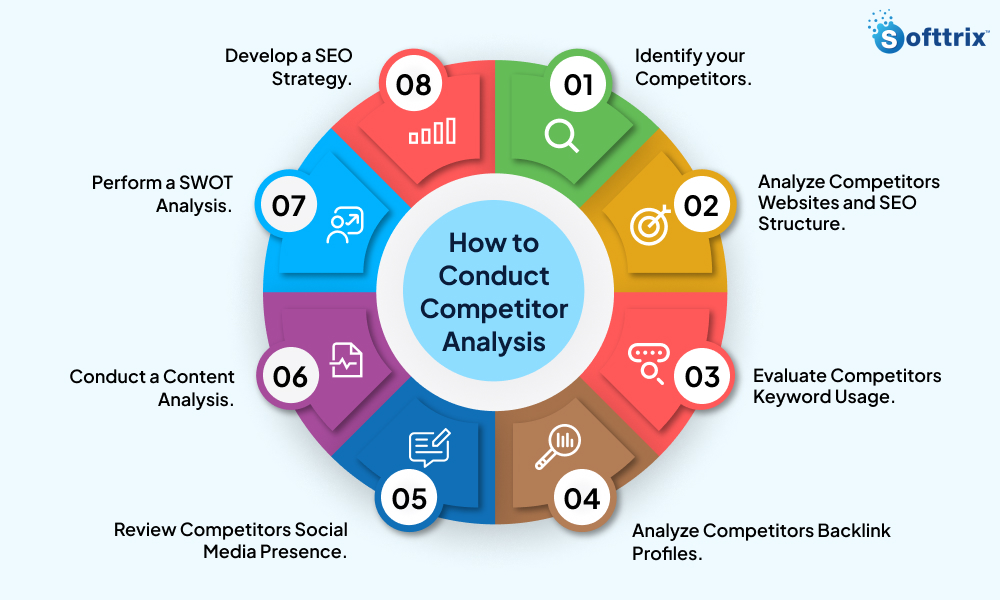 Softtrix

How to Conduct Competitor Analysis

01
Identify your Competitors.

02
Analyze Competitors Websites and SEO Structure.

03
Evaluate Competitors Keyword Usage.

04
Analyze Competitors Backlink Profiles.

05
Review Competitors Social Media Presence.

06
Conduct a Content Analysis.

07
Perform a SWOT Analysis.

08
Develop a SEO Strategy.